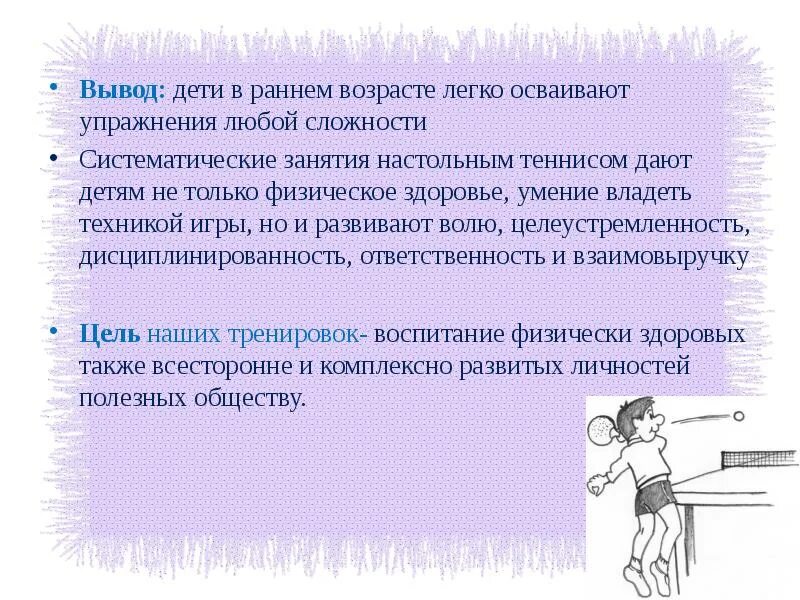 • Вывод: дети в раннем возрасте легко осваивают упражнения любой сложности

• Систематические занятия настольным теннисом дают детям не только физическое здоровье, умение владеть техникой игры, но и развивают волю, целеустремленность, дисциплинированность, ответственность и взаимовыручку

• Цель наших тренировок- воспитание физически здоровых также всесторонне и комплексно развитых личностей полезных обществу.